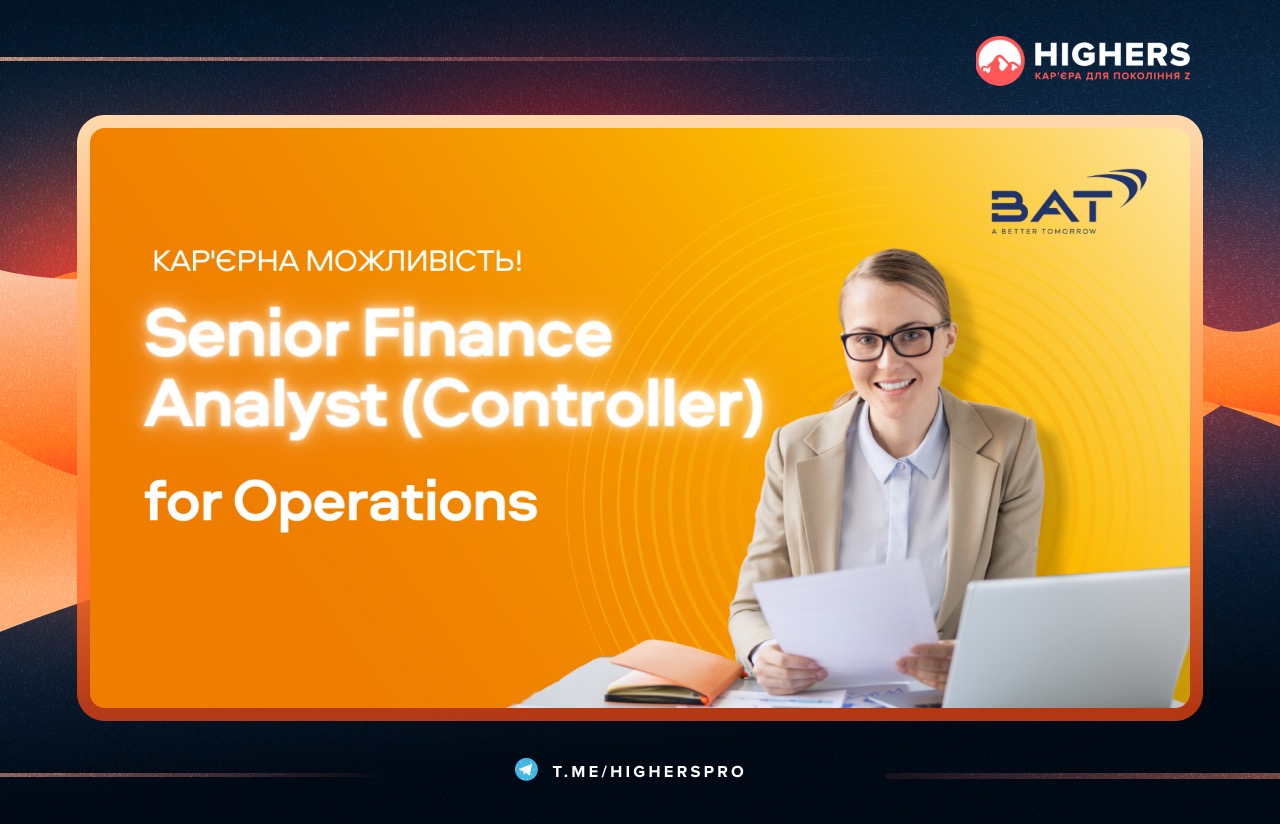 HIGHERS
КАР'ЄРА ДЛЯ ПОКОЛІННЯ Z

BAT
A BETTER TOMORROW

КАР'ЄРНА МОЖЛИВІСТЬ!

Senior Finance Analyst (Controller)

for Operations

T.ME/HIGHERSPRO